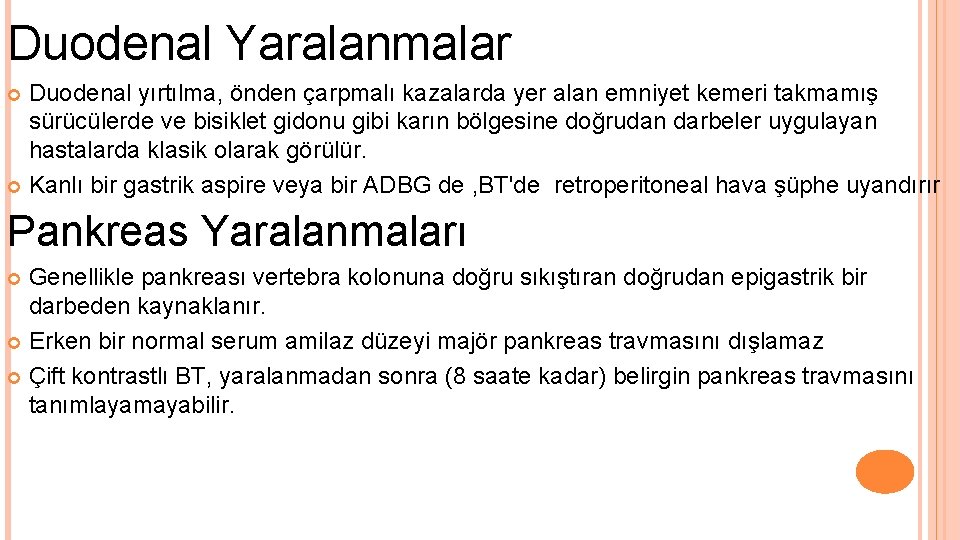 Duodenal Yaralanmalar

Duodenal yırtılma, önden çarpmalı kazalarda yer alan emniyet kemeri takmamış sürücülerde ve bisiklet gidonu gibi karın bölgesine doğrudan darbeler uygulayan hastalarda klasik olarak görülür.

Kanlı bir gastrik aspire veya bir ADBG de ,BT'de retroperitoneal hava şüphe uyandırır

Pankreas Yaralanmaları

Genellikle pankreası vertebra kolonuna doğru sıkıştıran doğrudan epigastrik bir darbeden kaynaklanır.

Erken bir normal serum amilaz düzeyi majör pankreas travmasını dışlamaz

Çift kontrastlı BT, yaralanmadan sonra (8 saate kadar) belirgin pankreas travmasını tanımlayamayabilir.